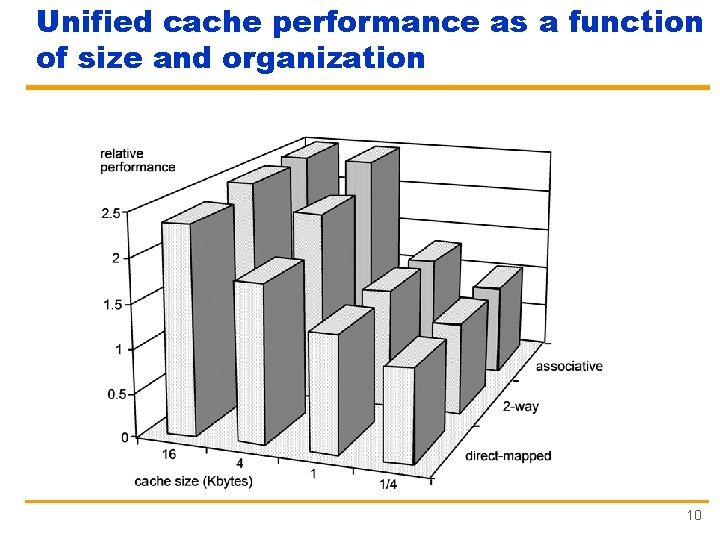 Unified cache performance as a function of size and organization

relative performance

2.5

2

1.5

1

0.5

0

16

4

1

1/4

cache size (Kbytes)

associative

2-way

direct-mapped

10